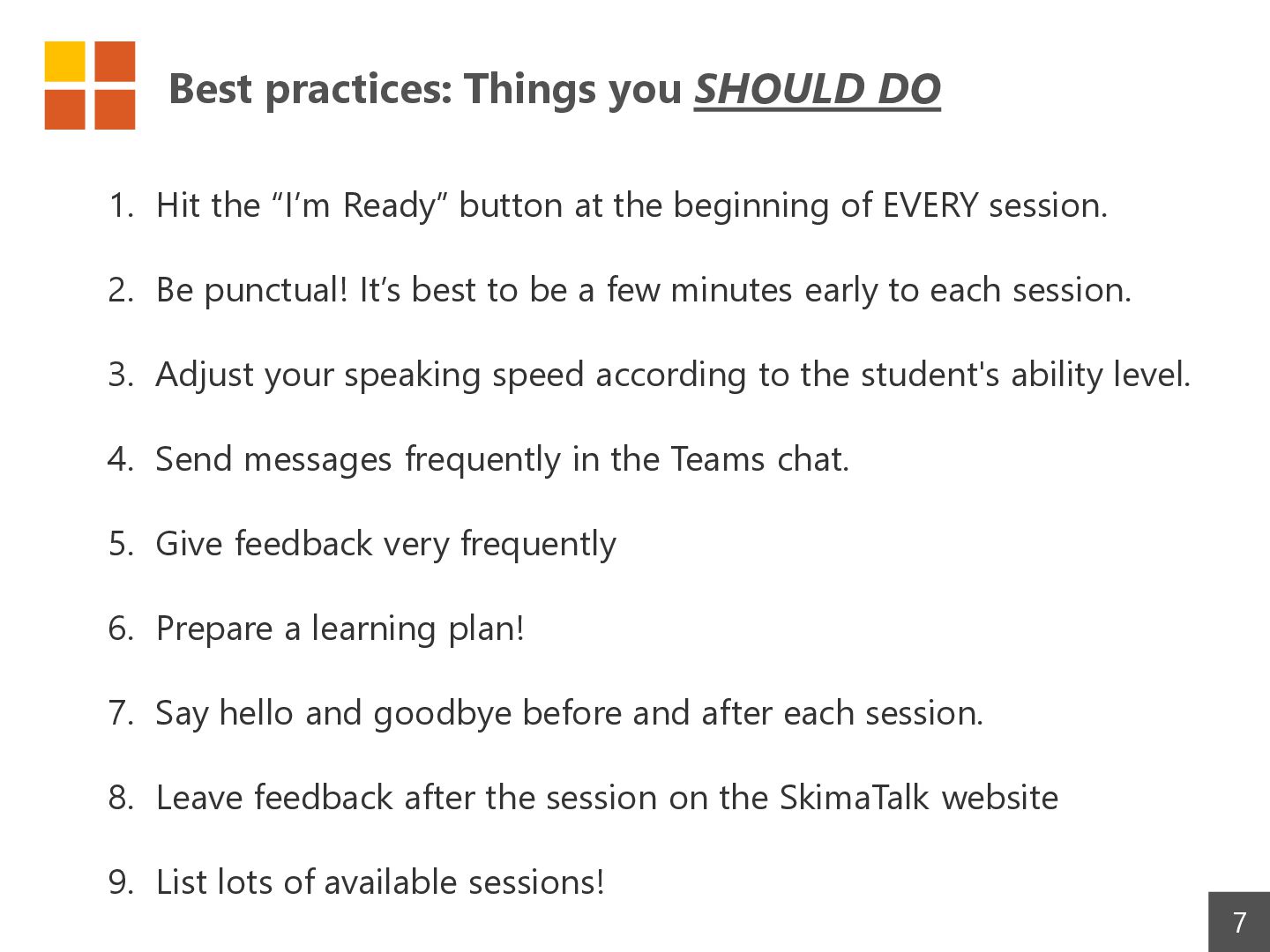 Best practices: Things you SHOULD DO

1. Hit the “I’m Ready” button at the beginning of EVERY session.

2. Be punctual! It’s best to be a few minutes early to each session.

3. Adjust your speaking speed according to the student's ability level.

4. Send messages frequently in the Teams chat.

5. Give feedback very frequently

6. Prepare a learning plan!

7. Say hello and goodbye before and after each session.

8. Leave feedback after the session on the SkimaTalk website

9. List lots of available sessions!

7